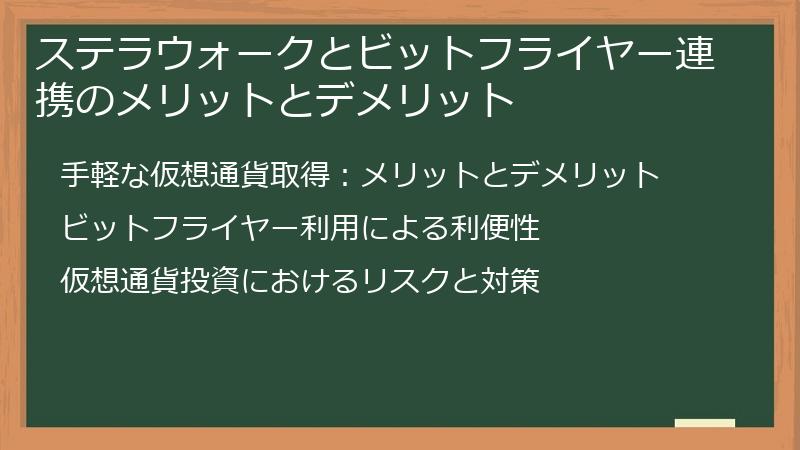 ステラウォークとビットフライヤー連携のメリットとデメリット

手軽な仮想通貨取得：メリットとデメリット

ビットフライヤー利用による利便性

仮想通貨投資におけるリスクと対策